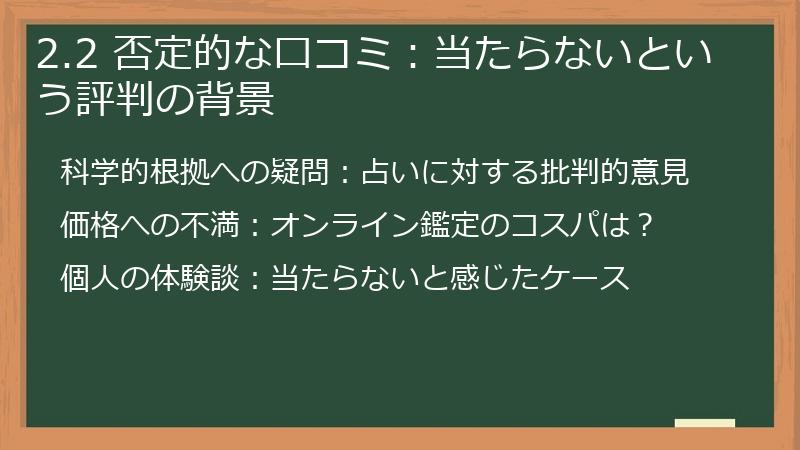 2.2 否定的な口コミ：当たらないという評判の背景

科学的根拠への疑問：占いに対する批判的意見

価格への不満：オンライン鑑定のコスパは？

個人の体験談：当たらないと感じたケース